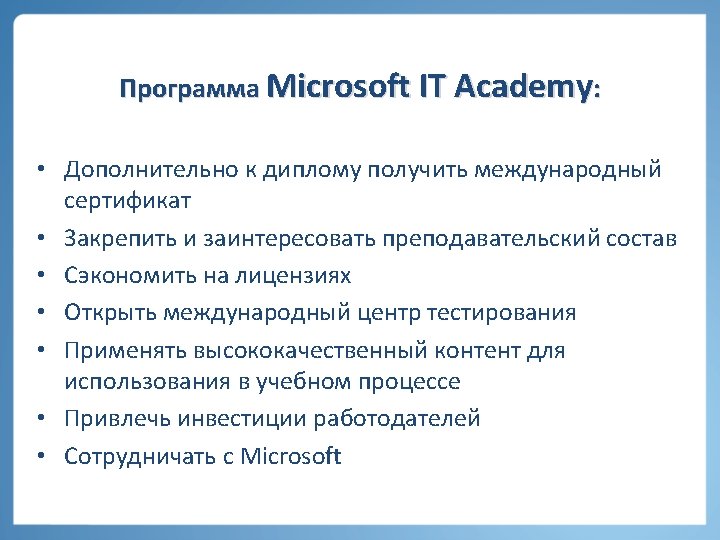 Программа Microsoft IT Academy:

• Дополнительно к диплому получить международный сертификат
• Закрепить и заинтересовать преподавательский состав
• Сэкономить на лицензиях
• Открыть международный центр тестирования
• Применять высококачественный контент для использования в учебном процессе
• Привлечь инвестиции работодателей
• Сотрудничать с Microsoft